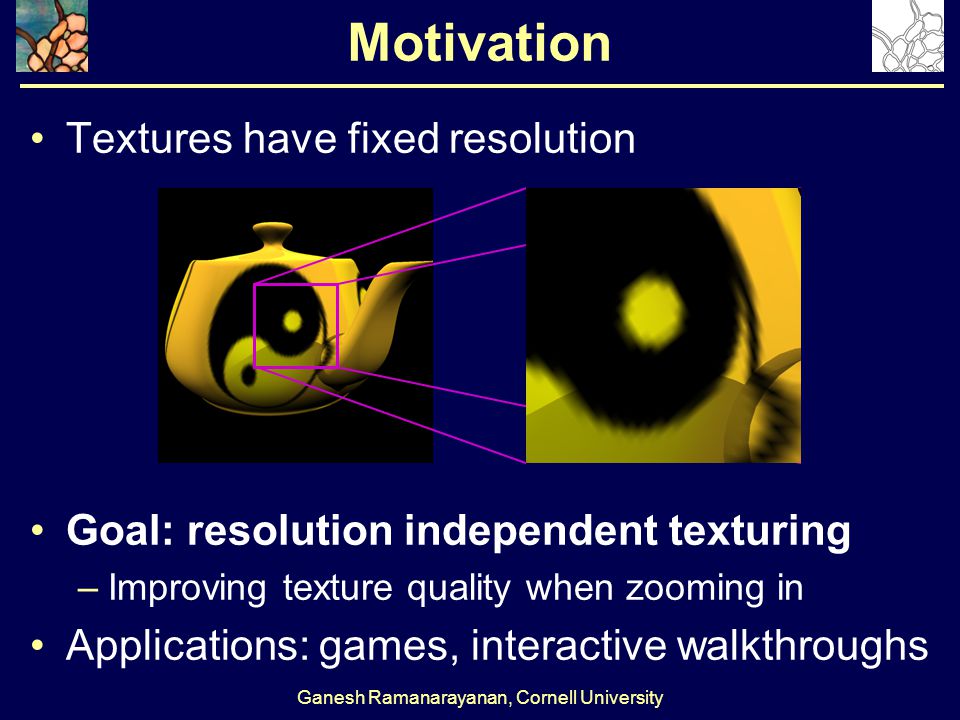 Motivation

• Textures have fixed resolution

• Goal: resolution independent texturing
– Improving texture quality when zooming in
• Applications: games, interactive walkthroughs

Ganesh Ramanarayanan, Cornell University